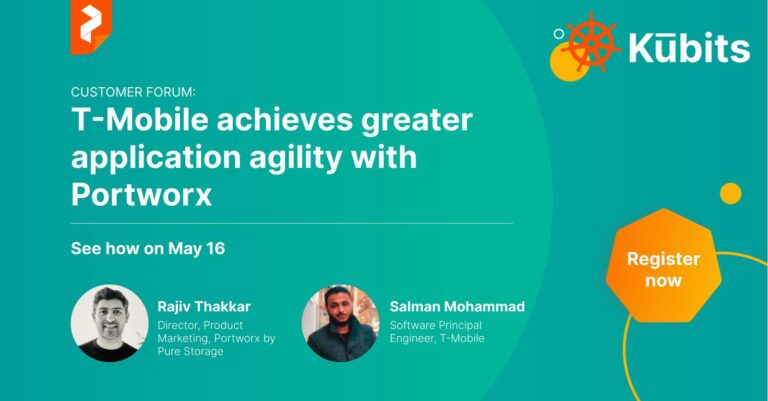 Kūbits

CUSTOMER FORUM:

T-Mobile achieves greater application agility with Portworx

See how on May 16

Rajiv Thakkar
Director, Product Marketing, Portworx by Pure Storage

Salman Mohammad
Software Principal Engineer, T-Mobile

Register now